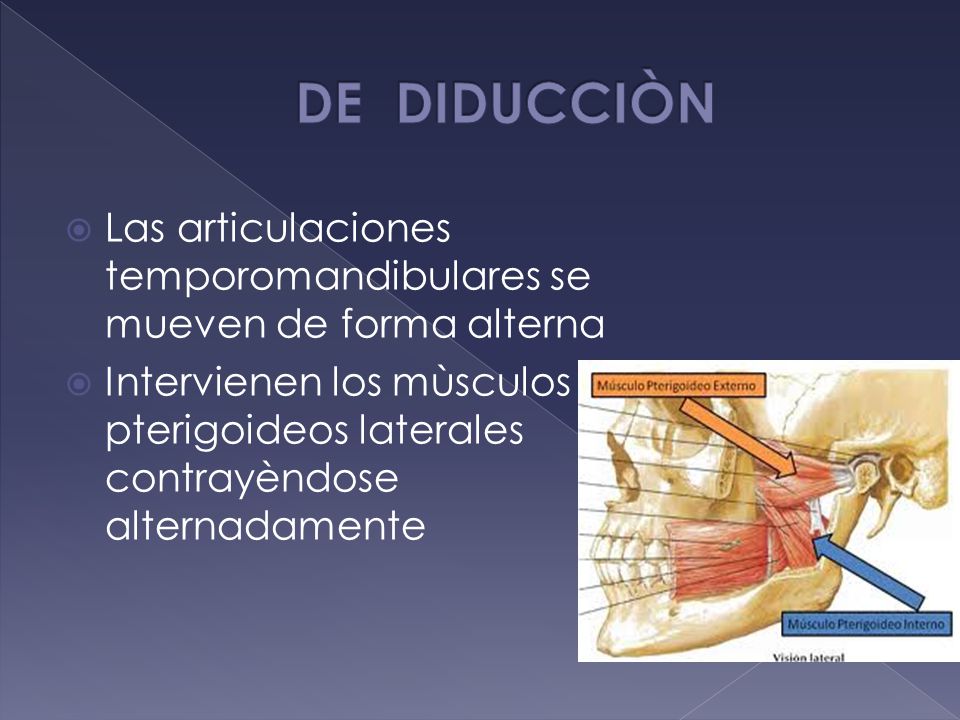 DE DIDUCCIÒN

Las articulaciones temporomandibulares se mueven de forma alterna

Intervienen los mùsculos pterigoideos laterales contrayèndose alternadamente

Músculo Pterigoideo Externo

Músculo Pterigoideo Interno

Visión lateral